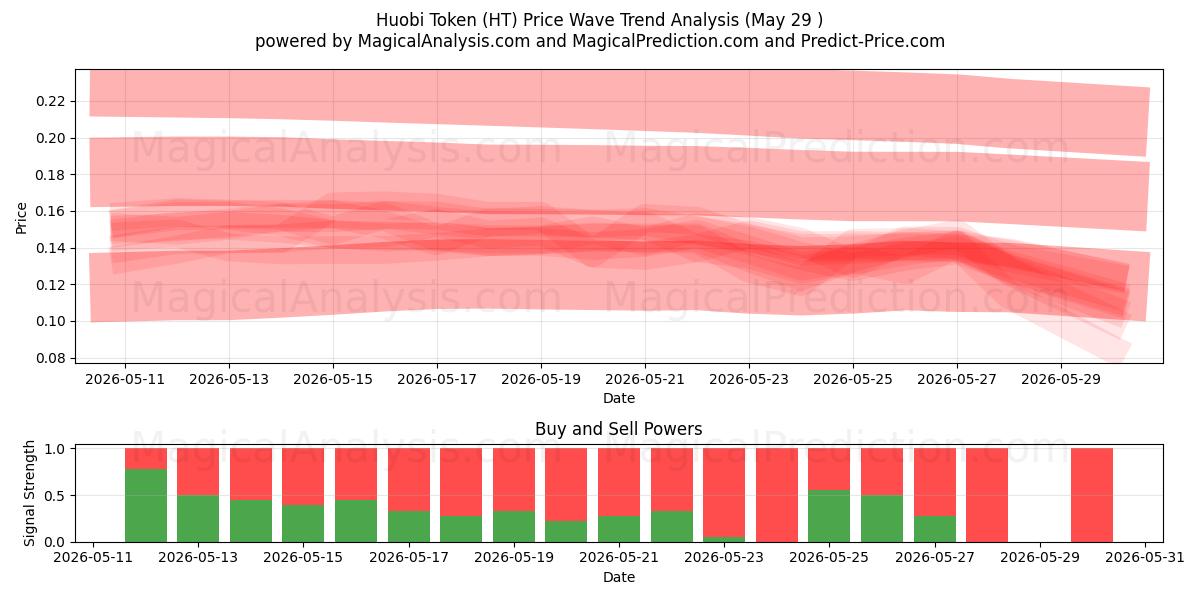 Huobi Token (HT) Price Wave Trend Analysis (May 29 )
powered by MagicalAnalysis.com and MagicalPrediction.com and Predict-Price.com

MagicalAnalysis.com MagicalPrediction.com
MagicalAnalysis.com MagicalPrediction.com

Price
0.22
0.20
0.18
0.16
0.14
0.12
0.10
0.08

2026-05-11 2026-05-13 2026-05-15 2026-05-17 2026-05-19 2026-05-21 2026-05-23 2026-05-25 2026-05-27 2026-05-29
Date

Buy and Sell Powers

MagicalAnalysis.com MagicalPrediction.com

Signal Strength
1.0
0.5
0.0

2026-05-11 2026-05-13 2026-05-15 2026-05-17 2026-05-19 2026-05-21 2026-05-23 2026-05-25 2026-05-27 2026-05-29 2026-05-31
Date